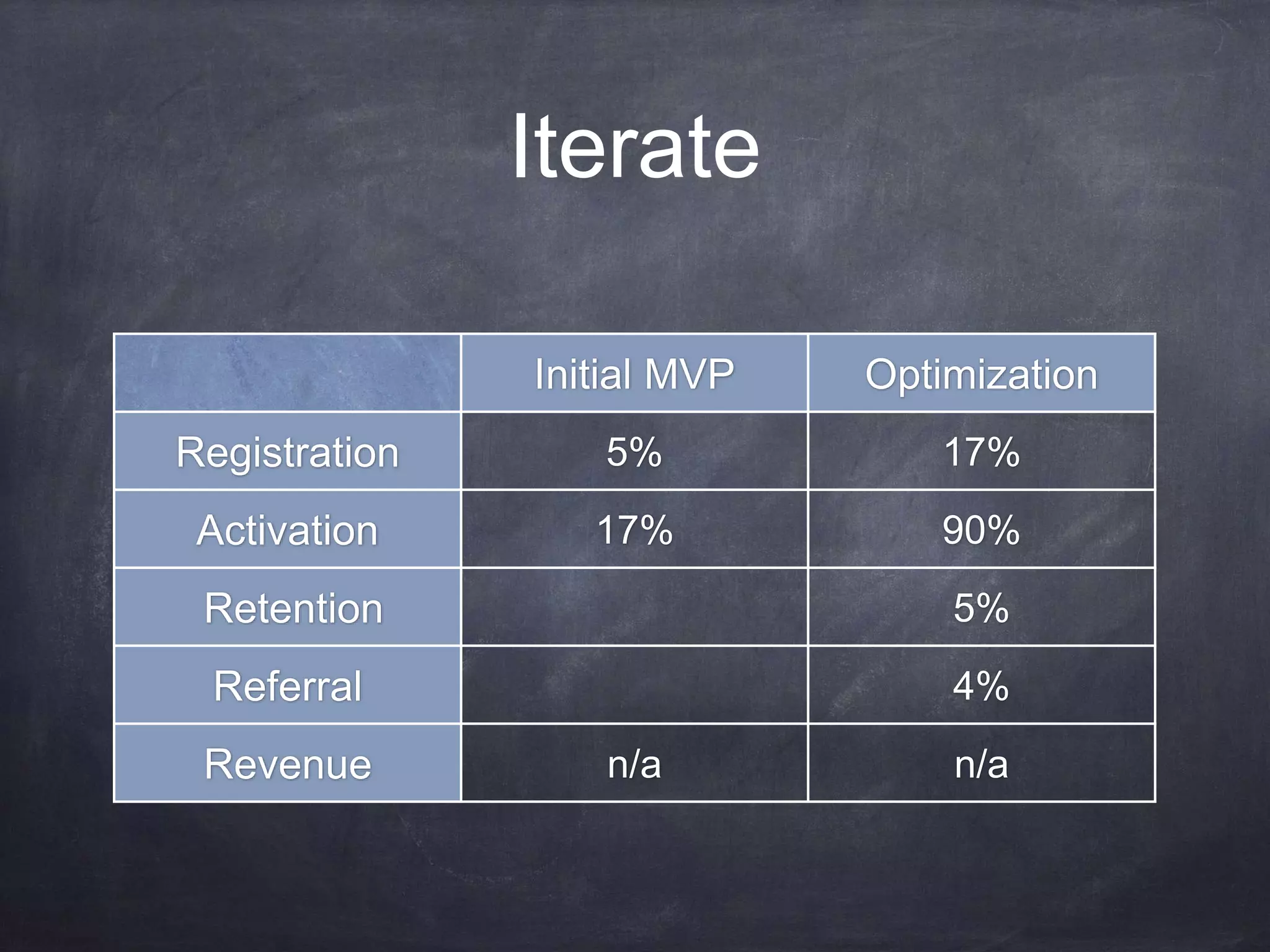 Iterate

| | Initial MVP | Optimization |
|---|---|---|
| Registration | 5% | 17% |
| Activation | 17% | 90% |
| Retention | | 5% |
| Referral | | 4% |
| Revenue | n/a | n/a |